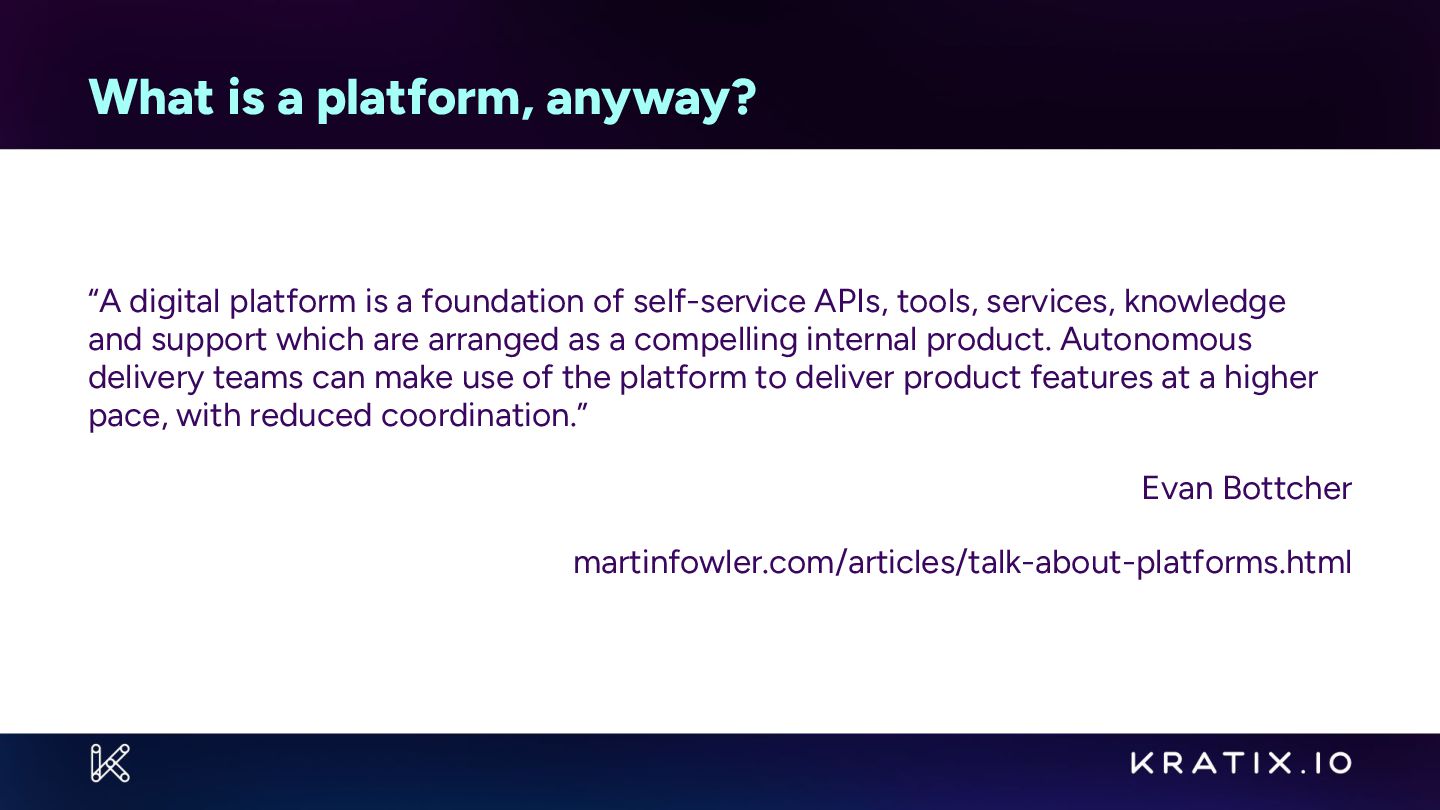 What is a platform, anyway?

“A digital platform is a foundation of self-service APIs, tools, services, knowledge and support which are arranged as a compelling internal product. Autonomous delivery teams can make use of the platform to deliver product features at a higher pace, with reduced coordination.”

Evan Bottcher

martinfowler.com/articles/talk-about-platforms.html

KRATIX.IO